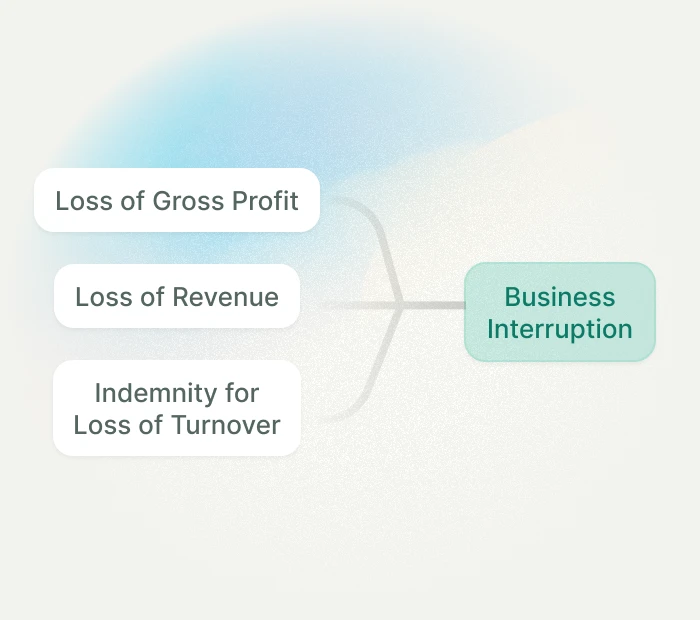 Loss of Gross Profit

Loss of Revenue

Indemnity for Loss of Turnover

Business Interruption